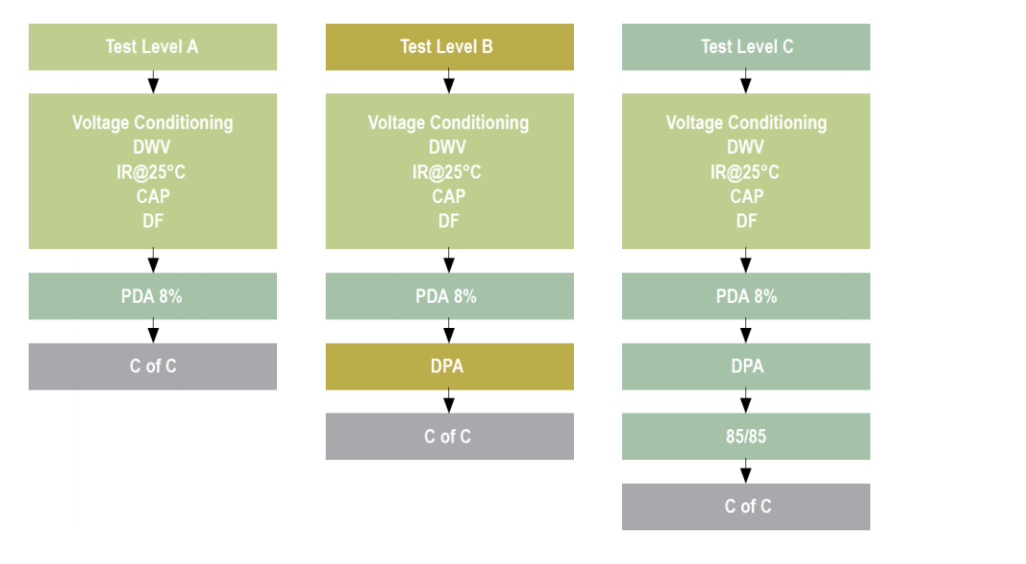 Test Level A

Voltage Conditioning
DWV
IR@25°C
CAP
DF

PDA 8%

C of C

Test Level B

Voltage Conditioning
DWV
IR@25°C
CAP
DF

PDA 8%

DPA

C of C

Test Level C

Voltage Conditioning
DWV
IR@25°C
CAP
DF

PDA 8%

DPA

85/85

C of C